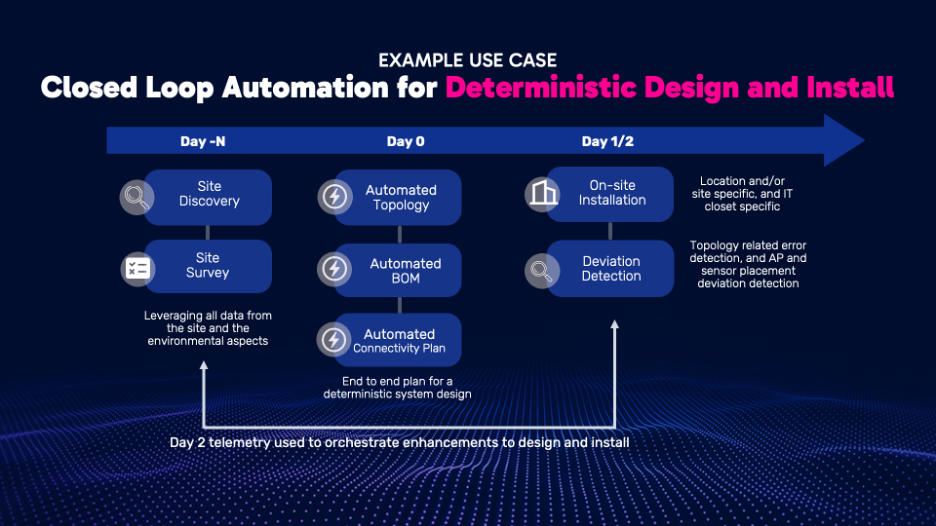 EXAMPLE USE CASE
Closed Loop Automation for Deterministic Design and Install

Day -N

Site Discovery

Site Survey

Leveraging all data from the site and the environmental aspects

Day 0

Automated Topology

Automated BOM

Automated Connectivity Plan

End to end plan for a deterministic system design

Day 1/2

On-site Installation

Location and/or site specific, and IT closet specific

Deviation Detection

Topology related error detection, and AP and sensor placement deviation detection

Day 2 telemetry used to orchestrate enhancements to design and install